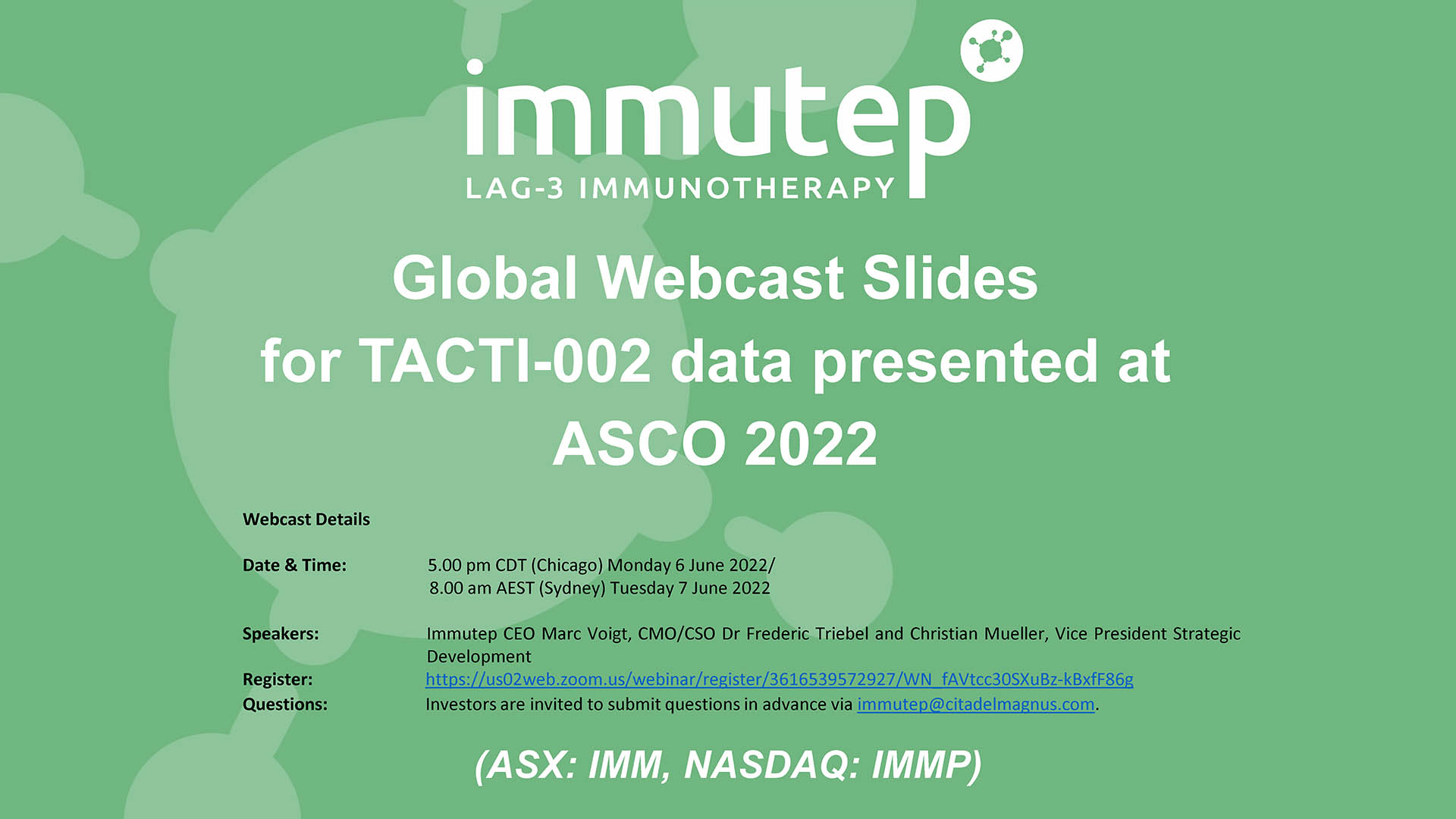 immutep
LAG-3 IMMUNOTHERAPY

Global Webcast Slides for TACTI-002 data presented at ASCO 2022

Webcast Details

Date & Time: 5.00 pm CDT (Chicago) Monday 6 June 2022/ 8.00 am AEST (Sydney) Tuesday 7 June 2022

Speakers: Immutep CEO Marc Voigt, CMO/CSO Dr Frederic Triebel and Christian Mueller, Vice President Strategic Development
Register: https://us02web.zoom.us/webinar/register/3616539572927/WN_fAVtcc30SXuBz-kBxfF86g
Questions: Investors are invited to submit questions in advance via immutep@citadelmagnus.com.

(ASX: IMM, NASDAQ: IMMP)